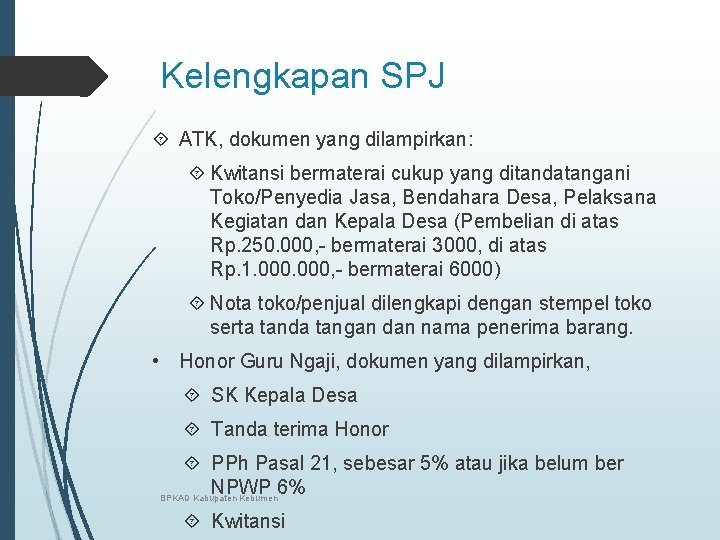 Kelengkapan SPJ

ATK, dokumen yang dilampirkan:

Kwitansi bermaterai cukup yang ditandatangani Toko/Penyedia Jasa, Bendahara Desa, Pelaksana Kegiatan dan Kepala Desa (Pembelian di atas Rp.250.000,- bermaterai 3000, di atas Rp.1.000.000,- bermaterai 6000)

Nota toko/penjual dilengkapi dengan stempel toko serta tanda tangan dan nama penerima barang.

• Honor Guru Ngaji, dokumen yang dilampirkan,

SK Kepala Desa

Tanda terima Honor

PPh Pasal 21, sebesar 5% atau jika belum ber NPWP 6%

BPKAD Kabupaten Kebumen

Kwitansi